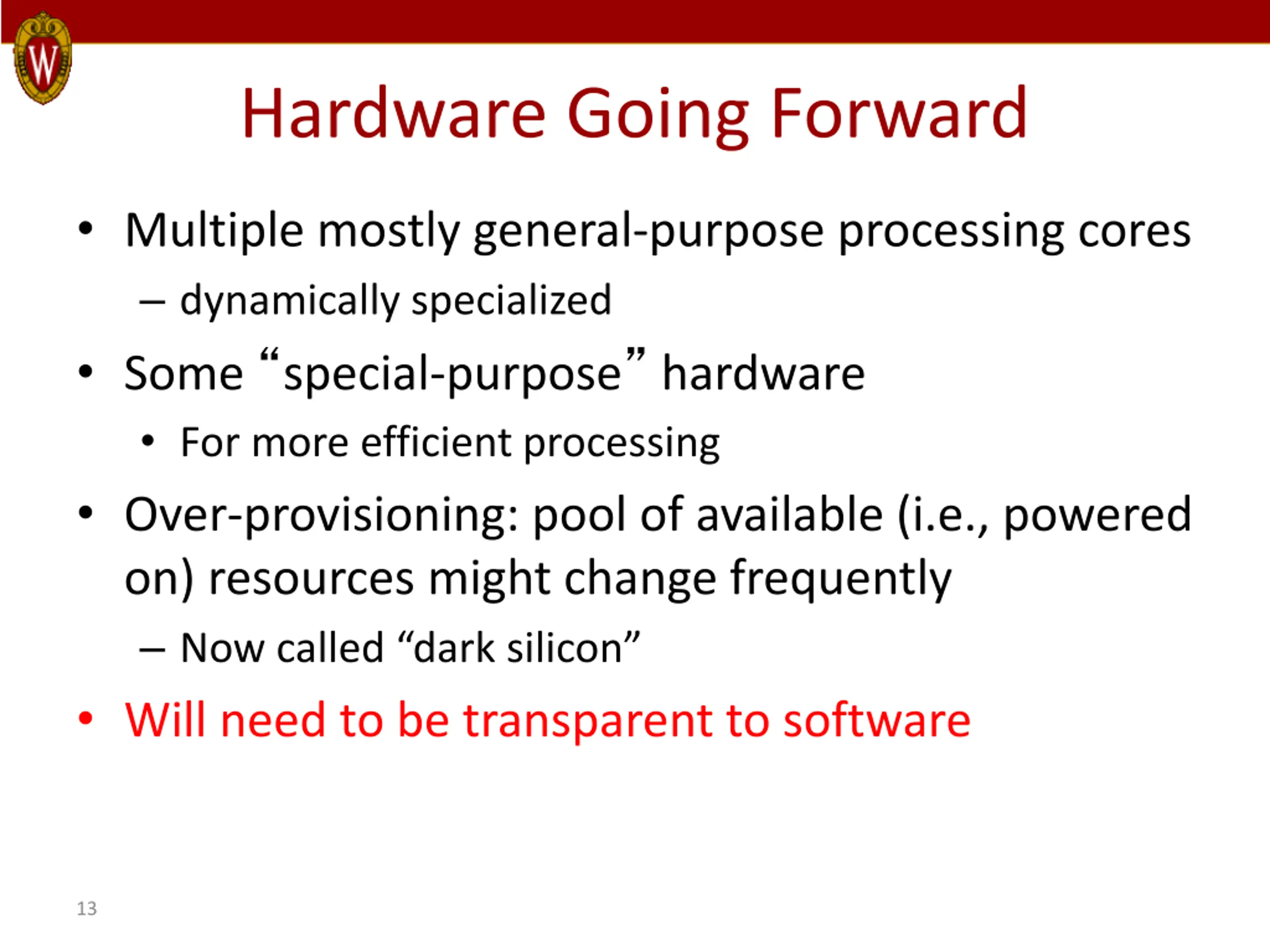 W

Hardware Going Forward

• Multiple mostly general-purpose processing cores
  – dynamically specialized
• Some “special-purpose” hardware
  • For more efficient processing
• Over-provisioning: pool of available (i.e., powered on) resources might change frequently
  – Now called “dark silicon”
• Will need to be transparent to software

13